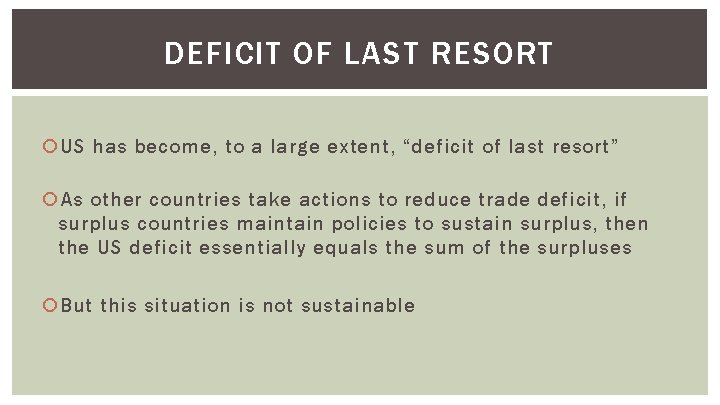 DEFICIT OF LAST RESORT

US has become, to a large extent, “deficit of last resort”

As other countries take actions to reduce trade deficit, if surplus countries maintain policies to sustain surplus, then the US deficit essentially equals the sum of the surpluses

But this situation is not sustainable